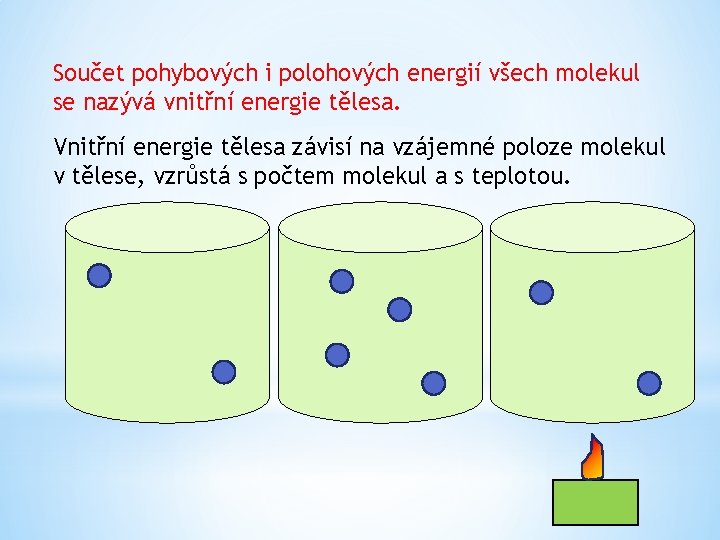 Součet pohybových i polohových energií všech molekul se nazývá vnitřní energie tělesa.

Vnitřní energie tělesa závisí na vzájemné poloze molekul v tělese, vzrůstá s počtem molekul a s teplotou.